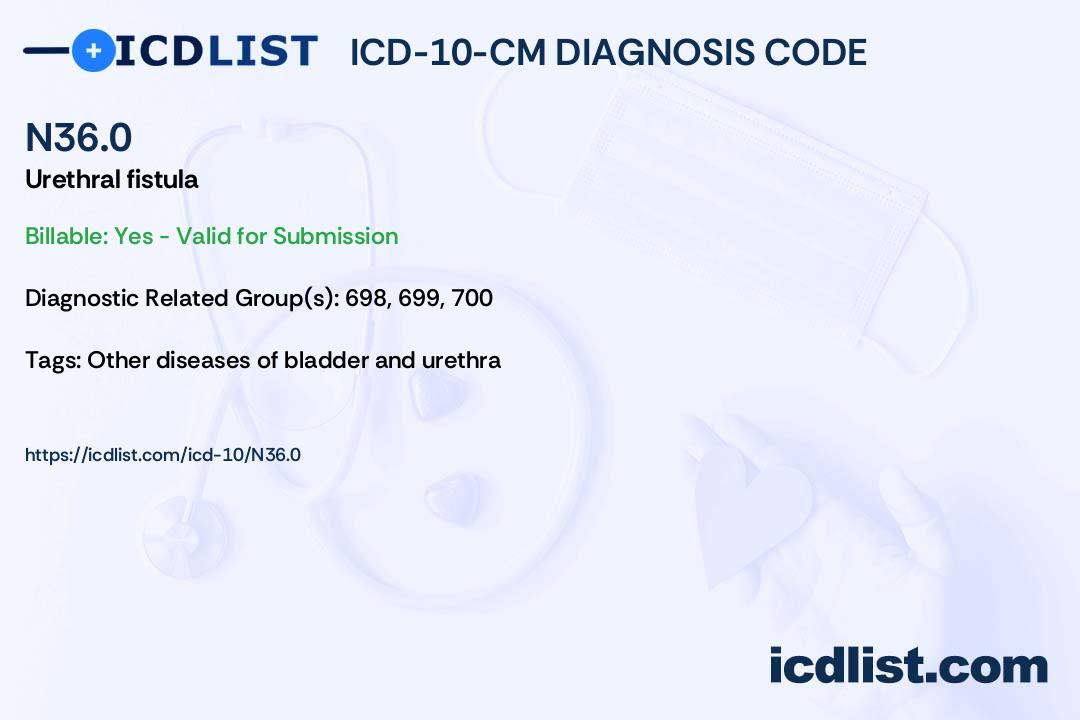 ICDLIST ICD-10-CM DIAGNOSIS CODE

N36.0
Urethral fistula

Billable: Yes - Valid for Submission

Diagnostic Related Group(s): 698, 699, 700

Tags: Other diseases of bladder and urethra

https://icdlist.com/icd-10/N36.0

icdlist.com